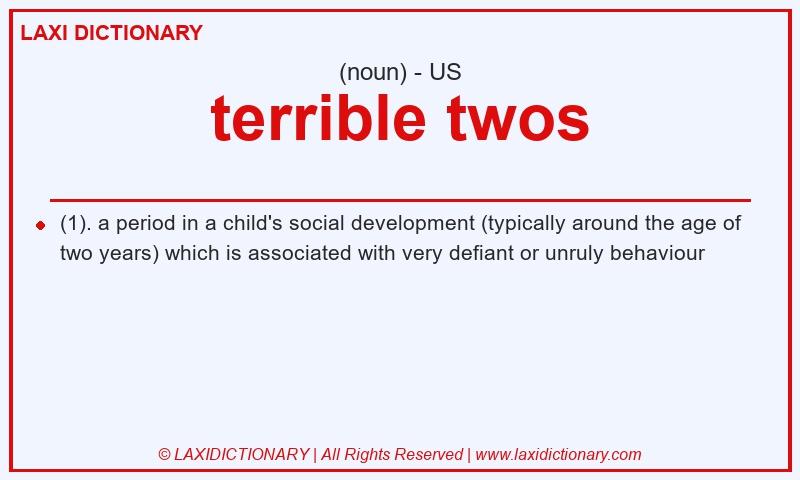 LAXI DICTIONARY

(noun) - US

terrible twos

(1). a period in a child's social development (typically around the age of two years) which is associated with very defiant or unruly behaviour

© LAXIDICTIONARY | All Rights Reserved | www.laxidictionary.com